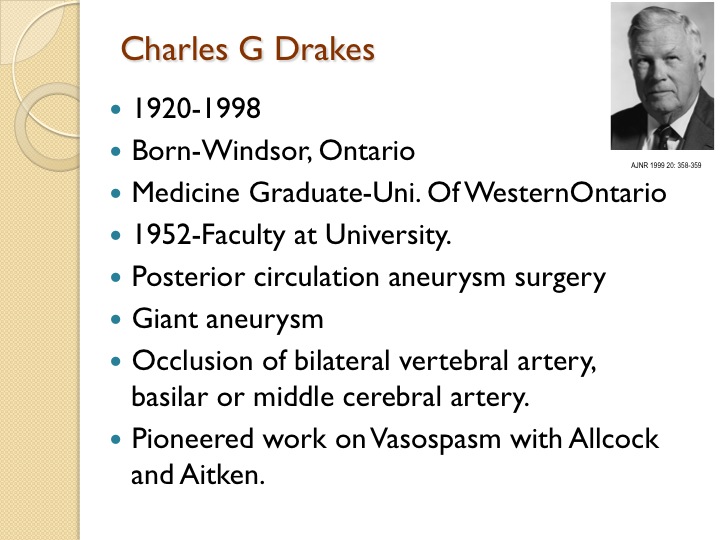 Charles G Drakes

AJNR 1999 20: 358-359

- 1920-1998
- Born-Windsor, Ontario
- Medicine Graduate-Uni. Of WesternOntario
- 1952-Faculty at University.
- Posterior circulation aneurysm surgery
- Giant aneurysm
- Occlusion of bilateral vertebral artery, basilar or middle cerebral artery.
- Pioneered work on Vasospasm with Allcock and Aitken.